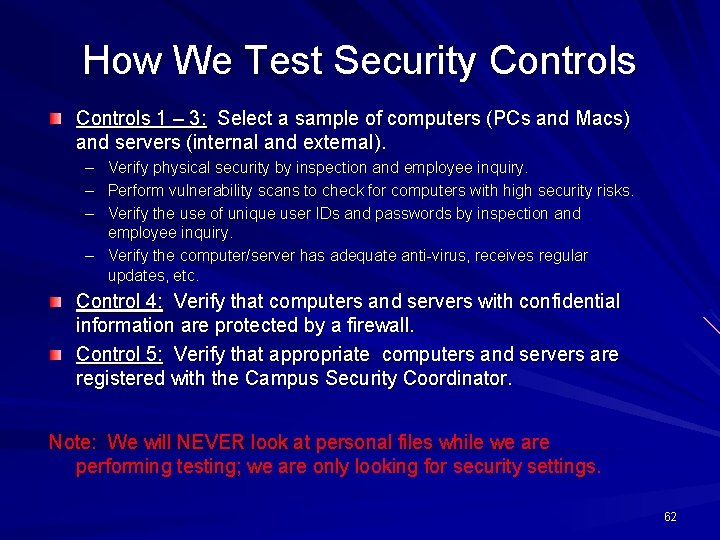 How We Test Security Controls

Controls 1 – 3: Select a sample of computers (PCs and Macs) and servers (internal and external).

– Verify physical security by inspection and employee inquiry.
– Perform vulnerability scans to check for computers with high security risks.
– Verify the use of unique user IDs and passwords by inspection and employee inquiry.
– Verify the computer/server has adequate anti-virus, receives regular updates, etc.

Control 4: Verify that computers and servers with confidential information are protected by a firewall.

Control 5: Verify that appropriate computers and servers are registered with the Campus Security Coordinator.

Note: We will NEVER look at personal files while we are performing testing; we are only looking for security settings.

62